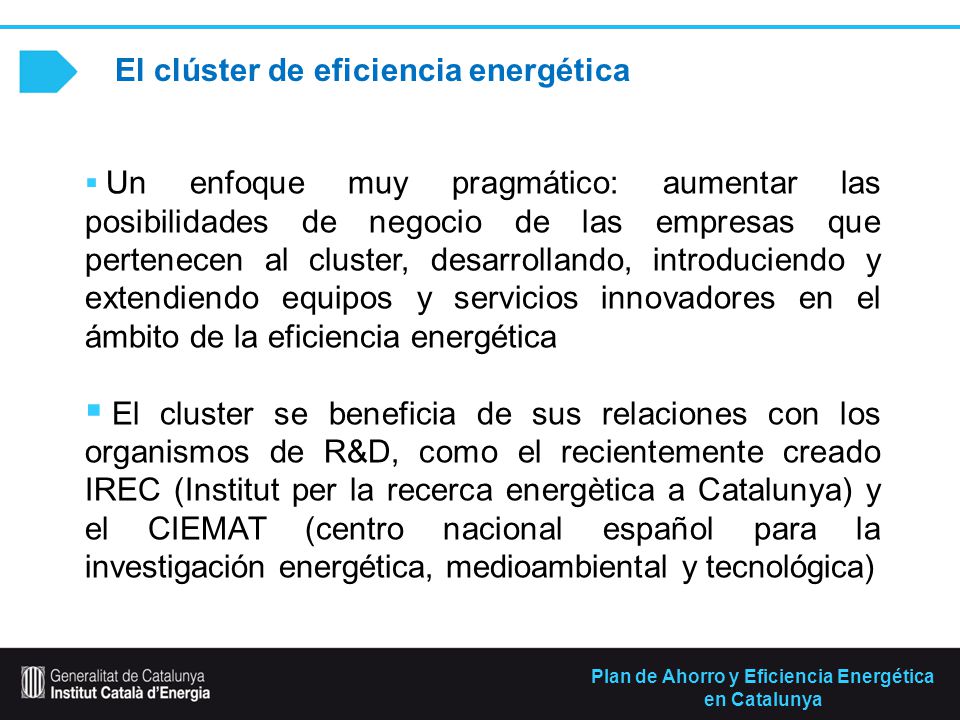 El clúster de eficiencia energética

▪ Un enfoque muy pragmático: aumentar las posibilidades de negocio de las empresas que pertenecen al cluster, desarrollando, introduciendo y extendiendo equipos y servicios innovadores en el ámbito de la eficiencia energética

▪ El cluster se beneficia de sus relaciones con los organismos de R&D, como el recientemente creado IREC (Institut per la recerca energètica a Catalunya) y el CIEMAT (centro nacional español para la investigación energética, medioambiental y tecnológica)

Generalitat de Catalunya
Institut Català d'Energia

Plan de Ahorro y Eficiencia Energética en Catalunya